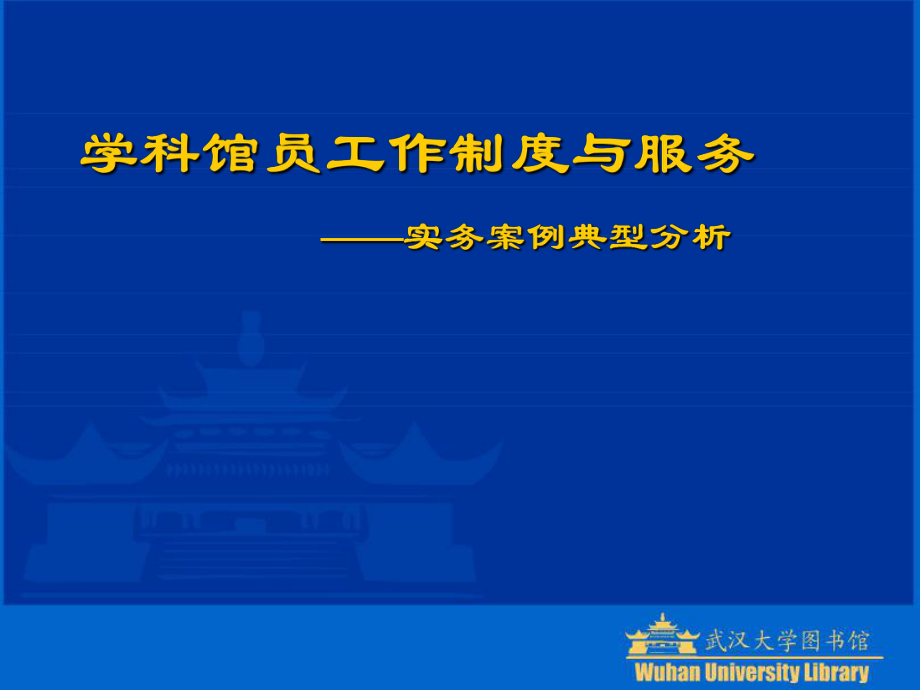 学科馆员工作制度与服务

——实务案例典型分析

武汉大学图书馆
Wuhan University Library